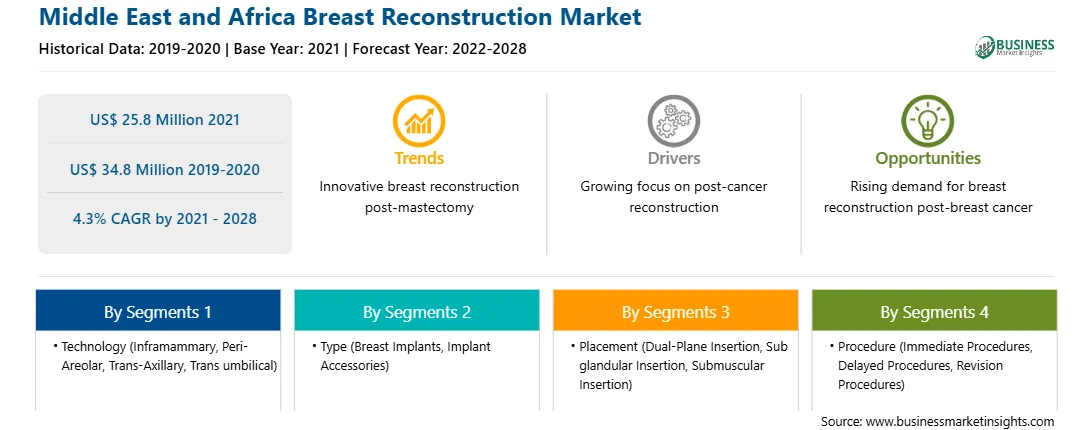 Middle East and Africa Breast Reconstruction Market

Historical Data: 2019-2020 | Base Year: 2021 | Forecast Year: 2022-2028

BUSINESS Market Insights

US$ 25.8 Million 2021

US$ 34.8 Million 2019-2020

4.3% CAGR by 2021 - 2028

Trends
Innovative breast reconstruction post-mastectomy

Drivers
Growing focus on post-cancer reconstruction

Opportunities
Rising demand for breast reconstruction post-breast cancer

By Segments 1
• Technology (Inframammary, Peri-Areolar, Trans-Axillary, Trans umbilical)

By Segments 2
• Type (Breast Implants, Implant Accessories)

By Segments 3
• Placement (Dual-Plane Insertion, Sub glandular Insertion, Submuscular Insertion)

By Segments 4
• Procedure (Immediate Procedures, Delayed Procedures, Revision Procedures)

Source: www.businessmarketinsights.com